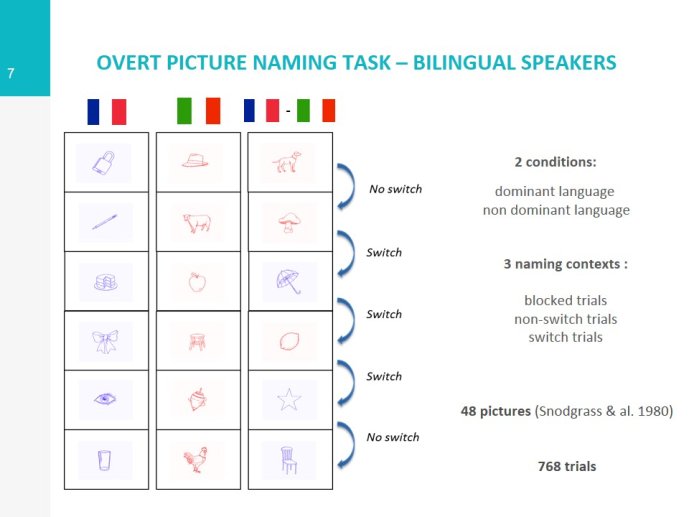 7

OVERT PICTURE NAMING TASK – BILINGUAL SPEAKERS

-

No switch

Switch

Switch

Switch

No switch

2 conditions:

dominant language
non dominant language

3 naming contexts :

blocked trials
non-switch trials
switch trials

48 pictures (Snodgrass & al. 1980)

768 trials